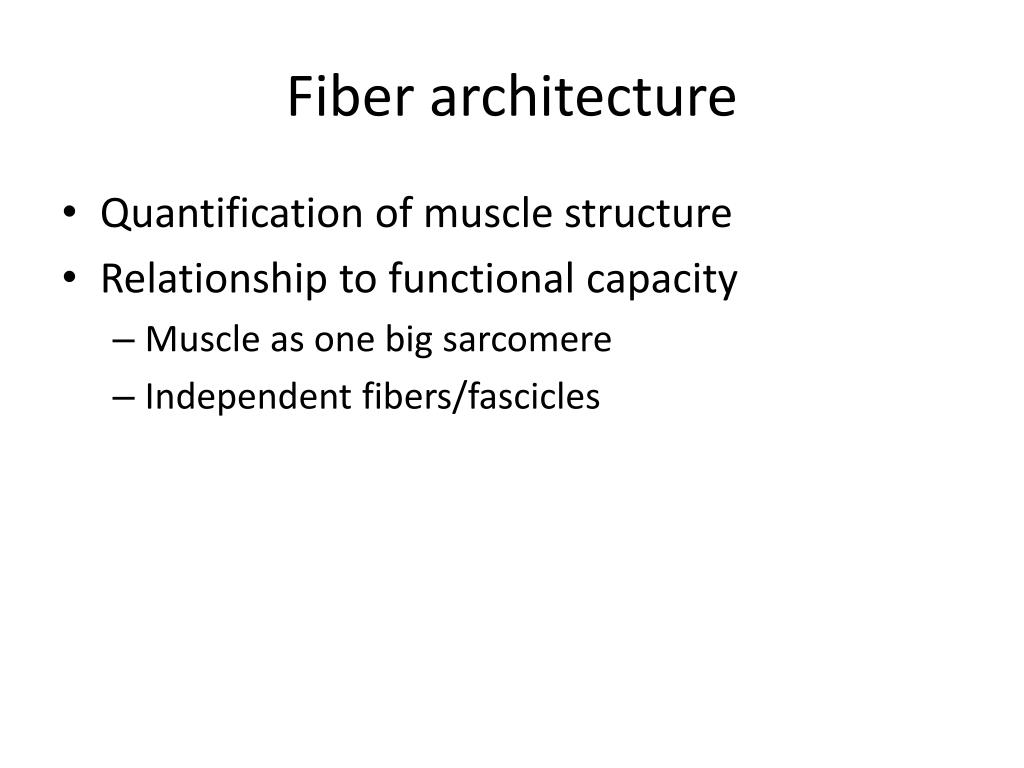 Fiber architecture

• Quantification of muscle structure
• Relationship to functional capacity
– Muscle as one big sarcomere
– Independent fibers/fascicles